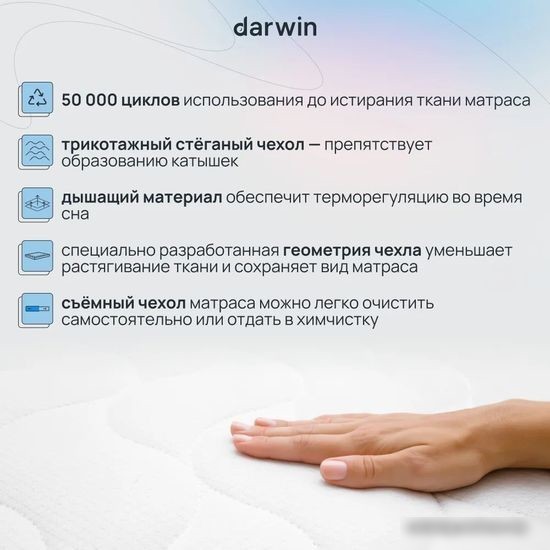 darwin

50 000 циклов использования до истирания ткани матраса

трикотажный стёганый чехол — препятствует образованию катышек

дышащий материал обеспечит терморегуляцию во время сна

специально разработанная геометрия чехла уменьшает растягивание ткани и сохраняет вид матраса

съёмный чехол матраса можно легко очистить самостоятельно или отдать в химчистку